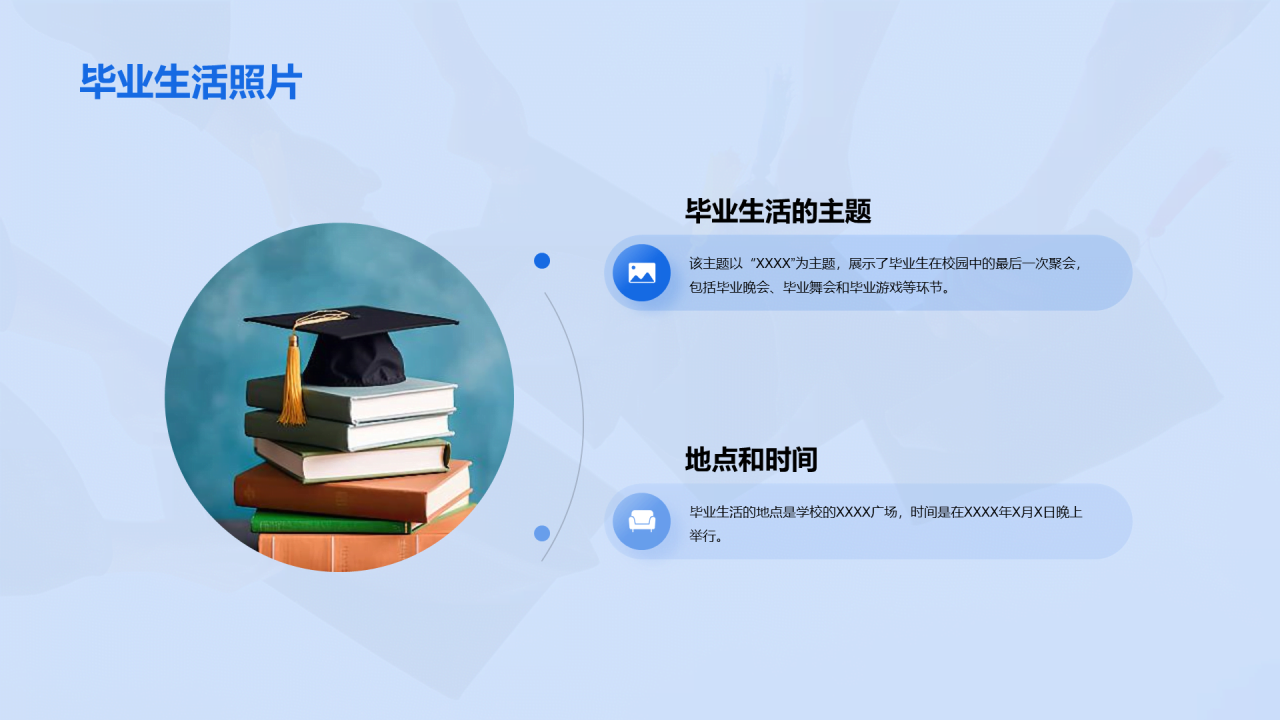 毕业生活照片

毕业生活的主题

该主题以“XXXX”为主题，展示了毕业生在校园中的最后一次聚会，包括毕业晚会、毕业舞会和毕业游戏等环节。

地点和时间

毕业生活的地点是学校的XXXX广场，时间是在XXXX年X月X日晚上举行。